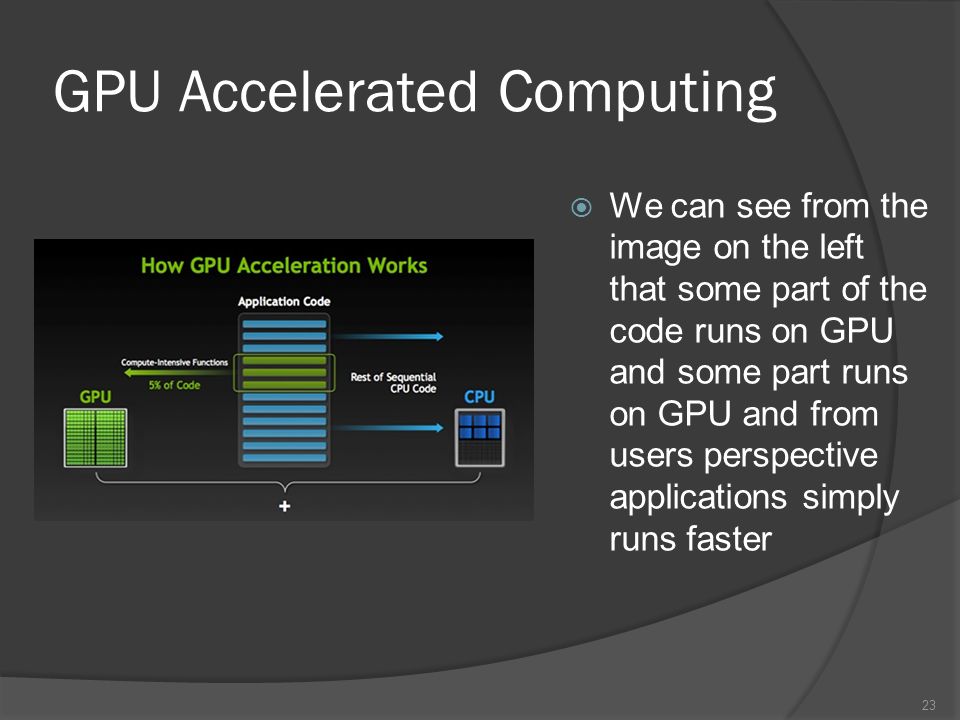 GPU Accelerated Computing

How GPU Acceleration Works

Application Code

Compute-Intensive Functions

5% of Code

GPU

Rest of Sequential CPU Code

CPU

+

We can see from the image on the left that some part of the code runs on GPU and some part runs on GPU and from users perspective applications simply runs faster

23